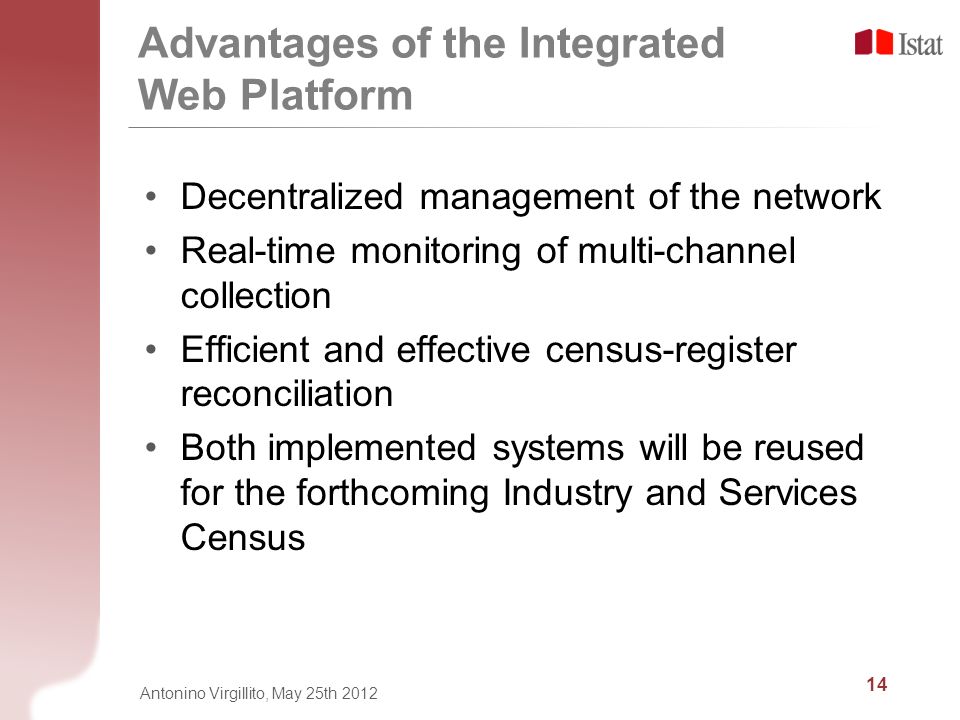 Advantages of the Integrated Web Platform

Istat

• Decentralized management of the network
• Real-time monitoring of multi-channel collection
• Efficient and effective census-register reconciliation
• Both implemented systems will be reused for the forthcoming Industry and Services Census

Antonino Virgillito, May 25th 2012

14